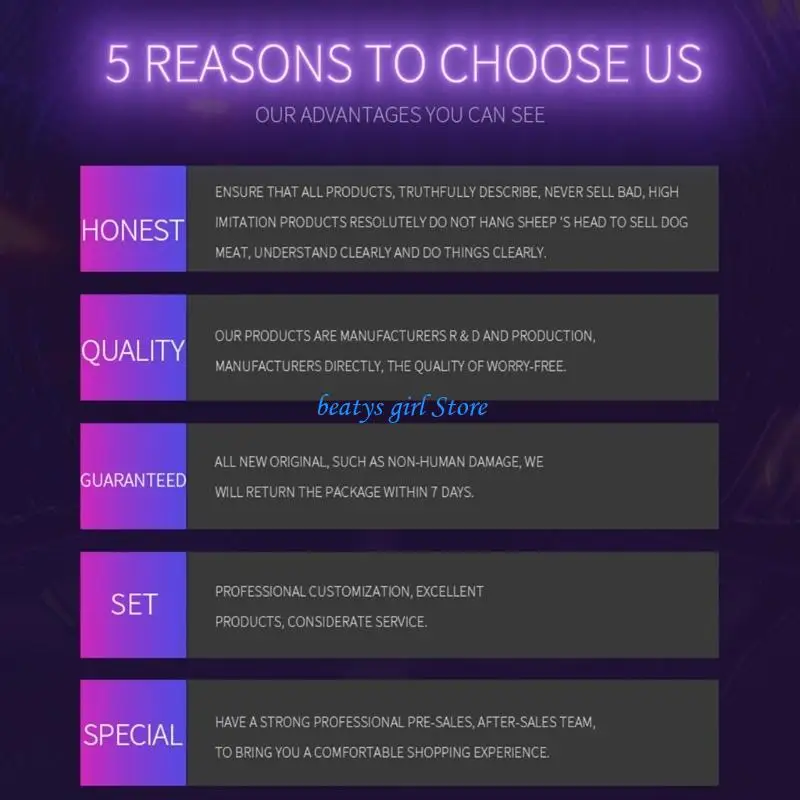 5 REASONS TO CHOOSE US

OUR ADVANTAGES YOU CAN SEE

HONEST

ENSURE THAT ALL PRODUCTS, TRUTHFULLY DESCRIBE, NEVER SELL BAD, HIGH IMITATION PRODUCTS RESOLUTELY DO NOT HANG SHEEP 'S HEAD TO SELL DOG MEAT, UNDERSTAND CLEARLY AND DO THINGS CLEARLY.

QUALITY

OUR PRODUCTS ARE MANUFACTURERS R & D AND PRODUCTION, MANUFACTURERS DIRECTLY, THE QUALITY OF WORRY-FREE.

beatys girl Store

GUARANTEED

ALL NEW ORIGINAL, SUCH AS NON-HUMAN DAMAGE, WE WILL RETURN THE PACKAGE WITHIN 7 DAYS.

SET

PROFESSIONAL CUSTOMIZATION, EXCELLENT PRODUCTS, CONSIDERATE SERVICE.

SPECIAL

HAVE A STRONG PROFESSIONAL PRE-SALES, AFTER-SALES TEAM, TO BRING YOU A COMFORTABLE SHOPPING EXPERIENCE.